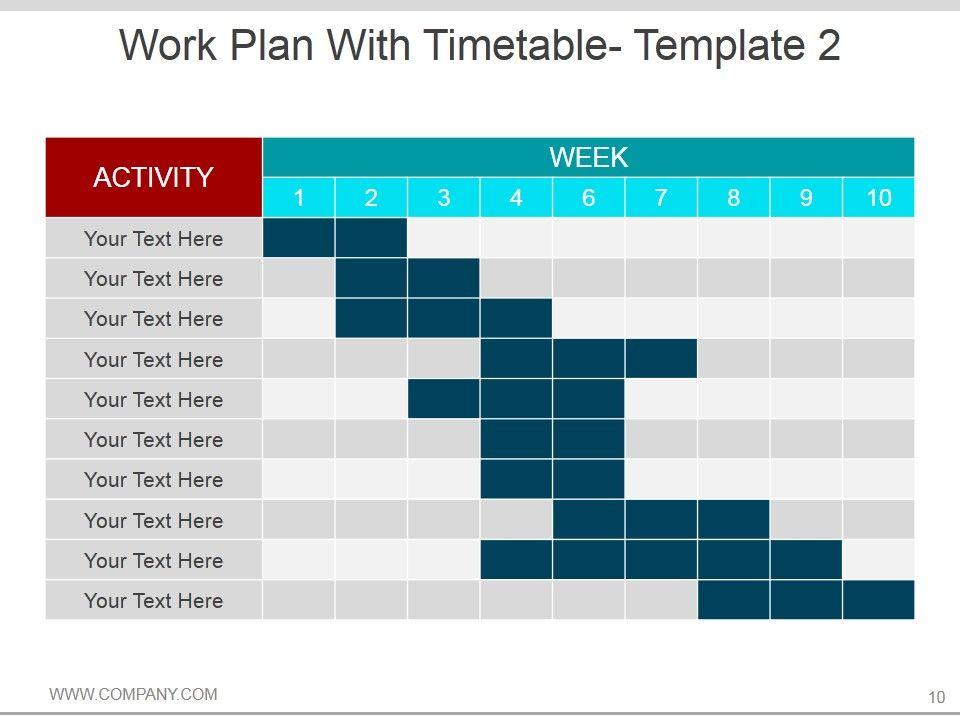 Work Plan With Timetable- Template 2

| ACTIVITY | WEEK | | | | | | | | |
|---|---|---|---|---|---|---|---|---|---|
| | 1 | 2 | 3 | 4 | 6 | 7 | 8 | 9 | 10 |
| Your Text Here | | | | | | | | | |
| Your Text Here | | | | | | | | | |
| Your Text Here | | | | | | | | | |
| Your Text Here | | | | | | | | | |
| Your Text Here | | | | | | | | | |
| Your Text Here | | | | | | | | | |
| Your Text Here | | | | | | | | | |
| Your Text Here | | | | | | | | | |
| Your Text Here | | | | | | | | | |
| Your Text Here | | | | | | | | | |

WWW.COMPANY.COM

10